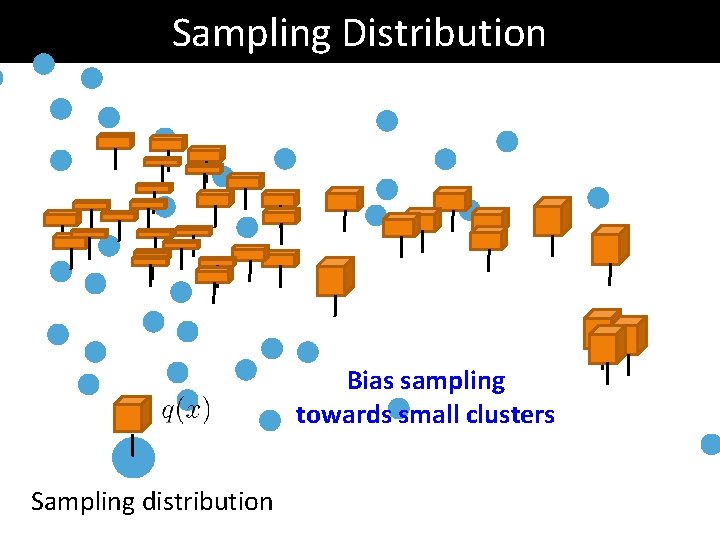 Sampling Distribution

Bias sampling towards small clusters

$q(x)$

Sampling distribution